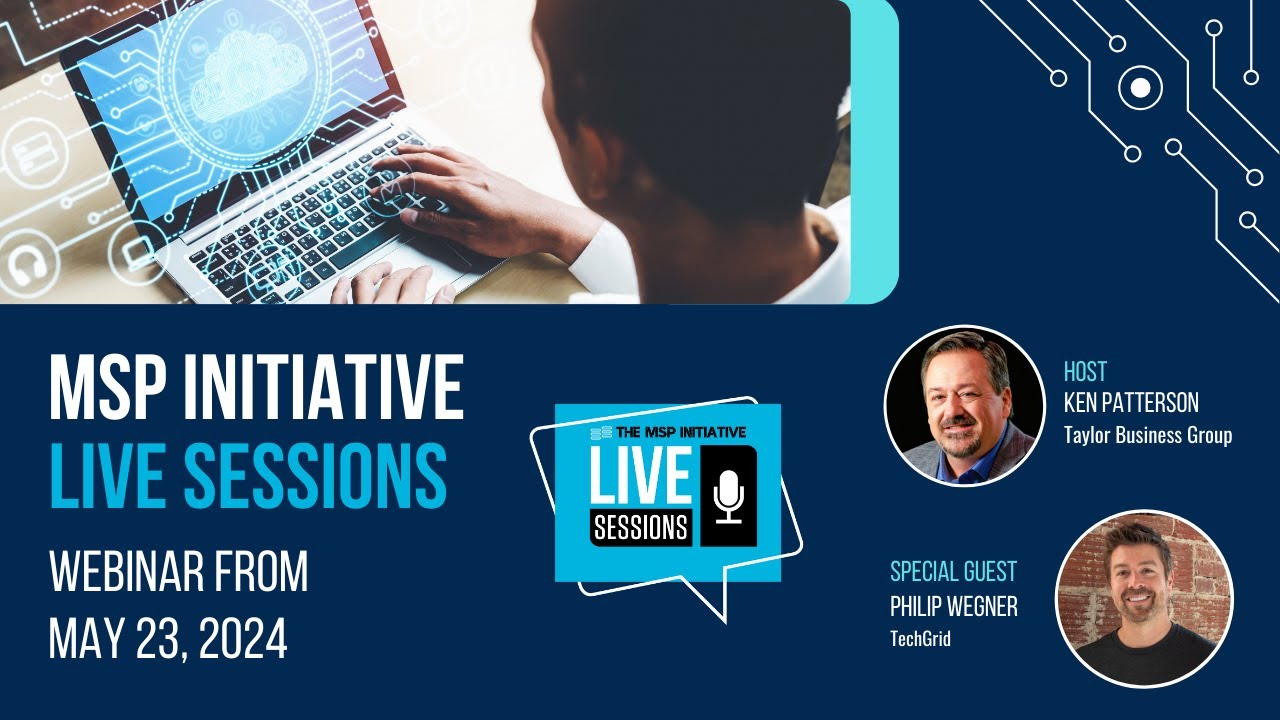 MSP INITIATIVE
LIVE SESSIONS

WEBINAR FROM
MAY 23, 2024

THE MSP INITIATIVE
LIVE
SESSIONS

HOST
KEN PATTERSON
Taylor Business Group

SPECIAL GUEST
PHILIP WEGNER
TechGrid